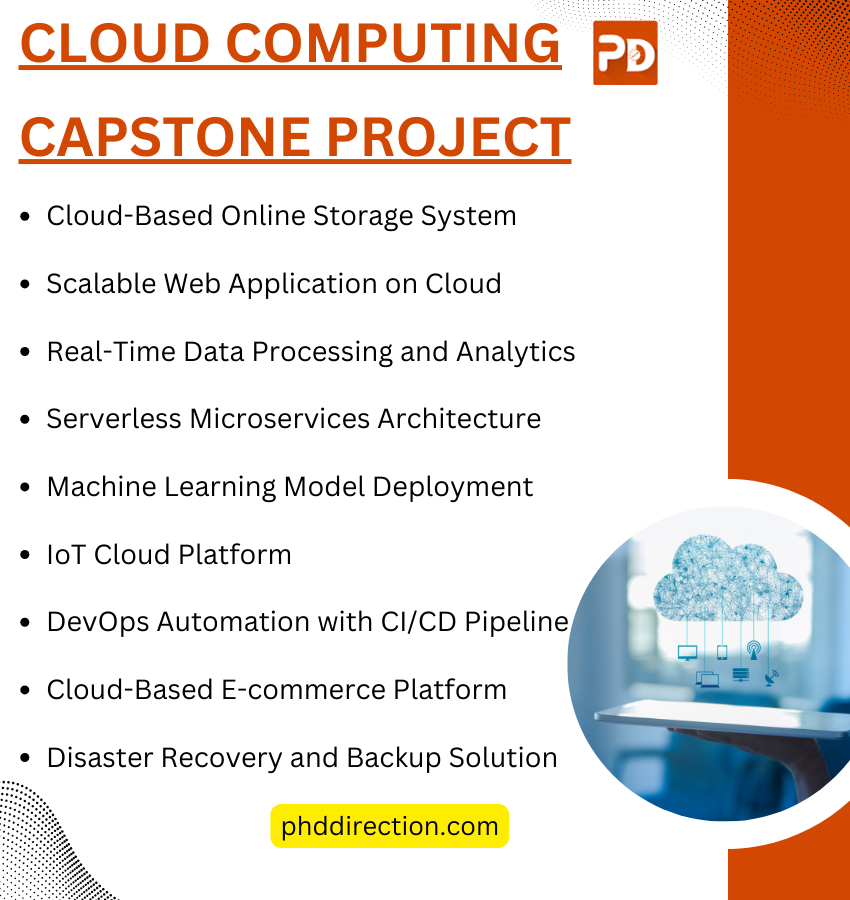 CLOUD COMPUTING CAPSTONE PROJECT

PD

- Cloud-Based Online Storage System
- Scalable Web Application on Cloud
- Real-Time Data Processing and Analytics
- Serverless Microservices Architecture
- Machine Learning Model Deployment
- IoT Cloud Platform
- DevOps Automation with CI/CD Pipeline
- Cloud-Based E-commerce Platform
- Disaster Recovery and Backup Solution

phddirection.com